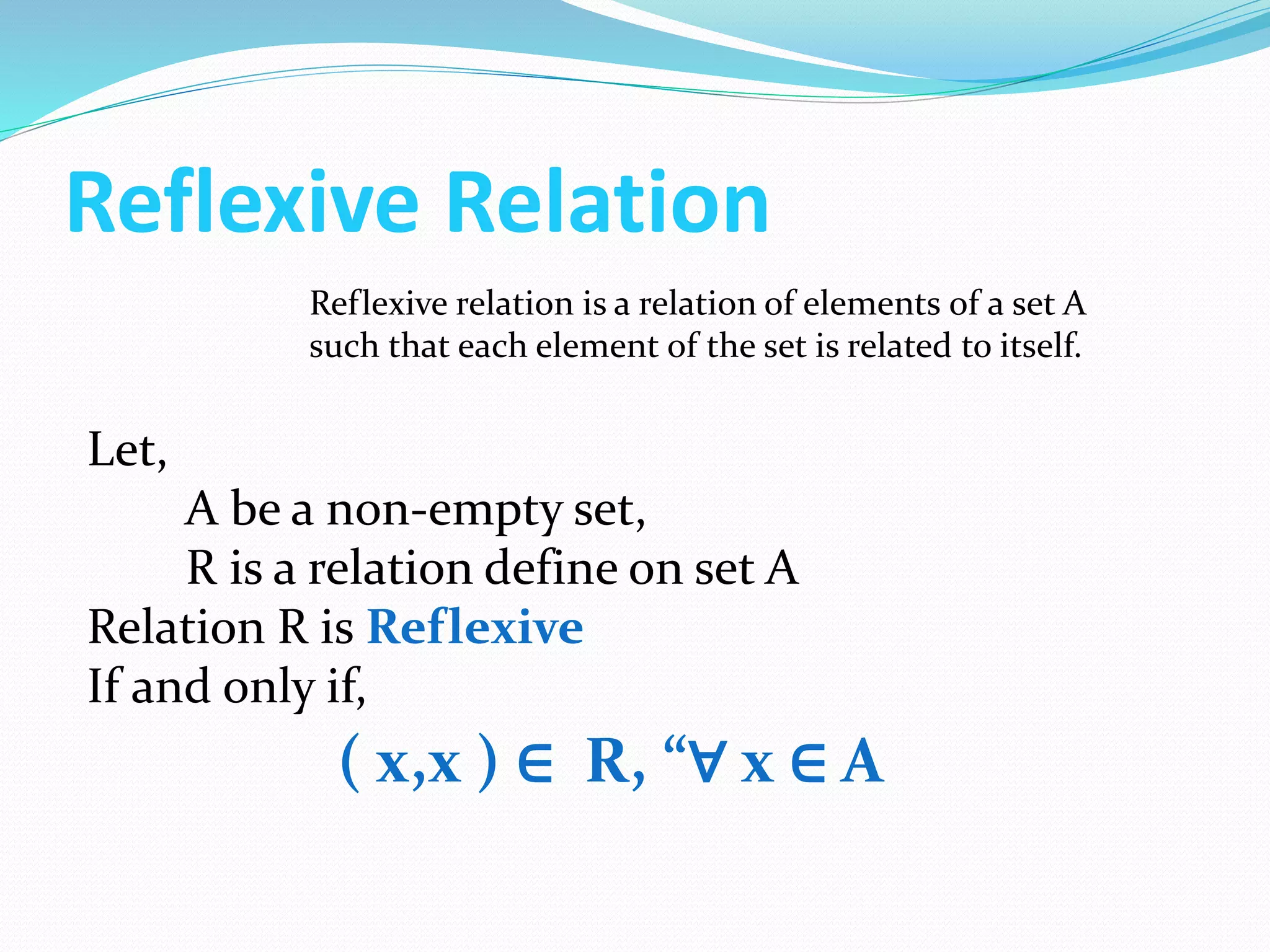 Reflexive Relation

Reflexive relation is a relation of elements of a set A such that each element of the set is related to itself.

Let,

A be a non-empty set,

R is a relation define on set A

Relation R is Reflexive

If and only if,

$( x,x ) \in R$, “$\forall x \in A$